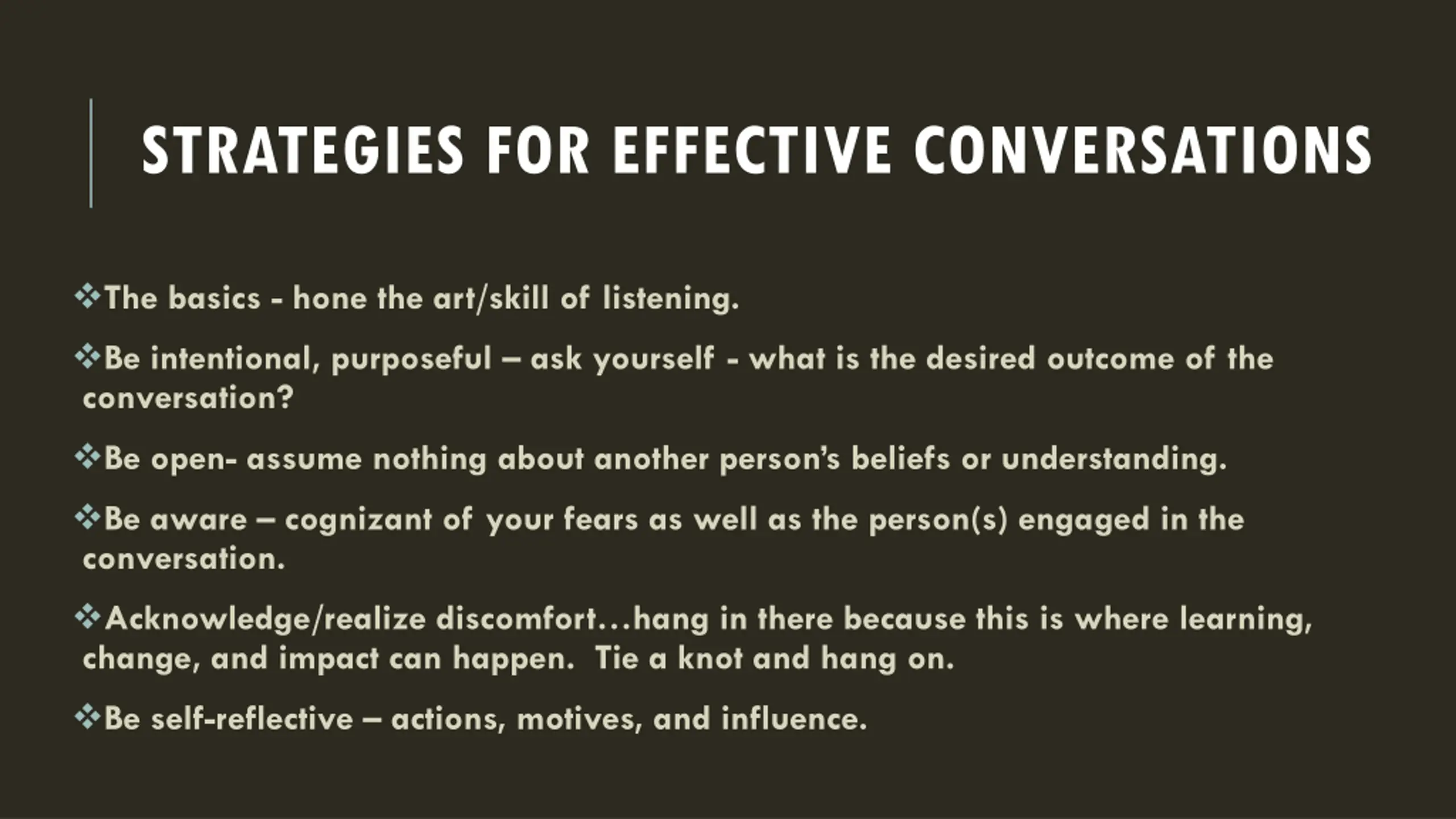 STRATEGIES FOR EFFECTIVE CONVERSATIONS

❖The basics - hone the art/skill of listening.

❖Be intentional, purposeful – ask yourself - what is the desired outcome of the conversation?

❖Be open- assume nothing about another person's beliefs or understanding.

❖Be aware – cognizant of your fears as well as the person(s) engaged in the conversation.

❖Acknowledge/realize discomfort…hang in there because this is where learning, change, and impact can happen. Tie a knot and hang on.

❖Be self-reflective – actions, motives, and influence.